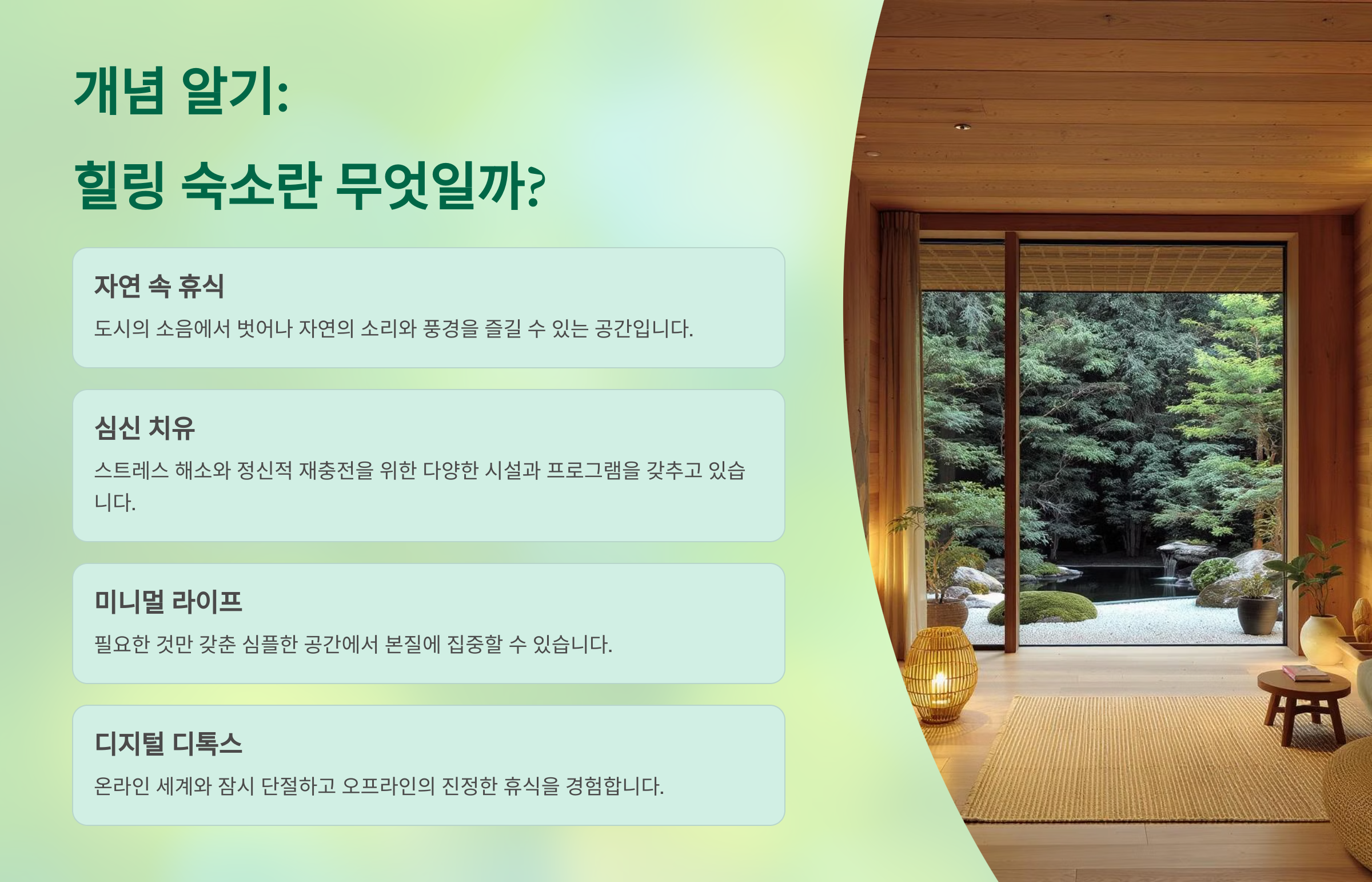 개념 알기:

힐링 숙소란 무엇일까?

자연 속 휴식

도시의 소음에서 벗어나 자연의 소리와 풍경을 즐길 수 있는 공간입니다.

심신 치유

스트레스 해소와 정신적 재충전을 위한 다양한 시설과 프로그램을 갖추고 있습니다.

미니멀 라이프

필요한 것만 갖춘 심플한 공간에서 본질에 집중할 수 있습니다.

디지털 디톡스

온라인 세계와 잠시 단절하고 오프라인의 진정한 휴식을 경험합니다.